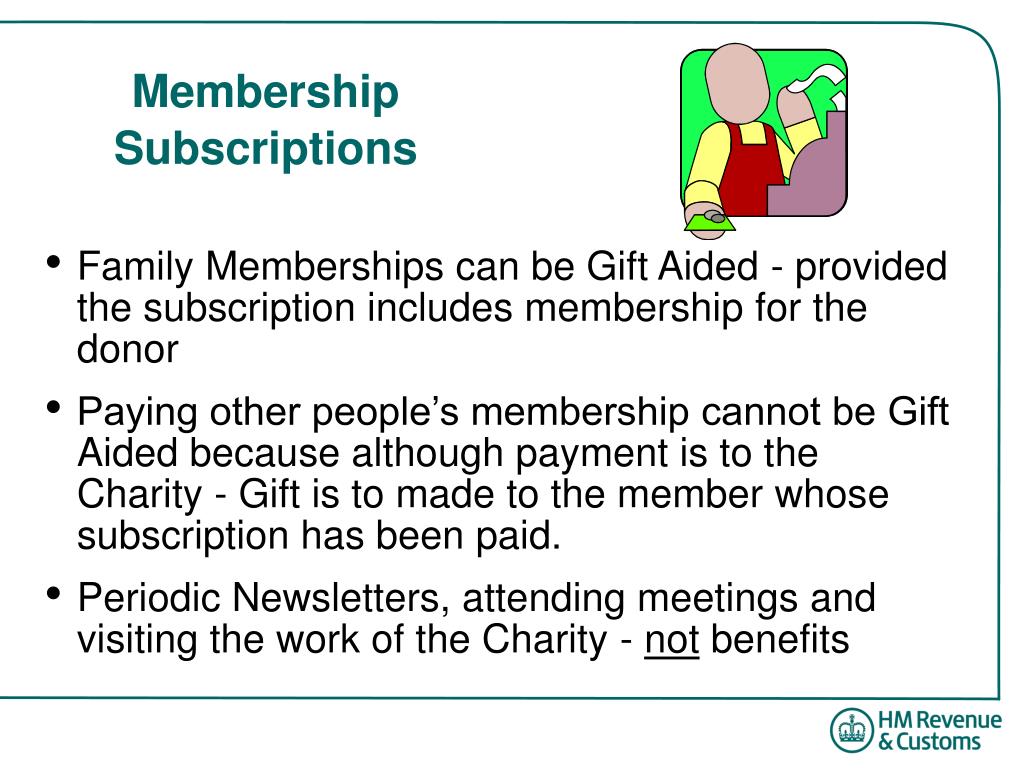 Membership Subscriptions

• Family Memberships can be Gift Aided - provided the subscription includes membership for the donor

• Paying other people's membership cannot be Gift Aided because although payment is to the Charity - Gift is to made to the member whose subscription has been paid.

• Periodic Newsletters, attending meetings and visiting the work of the Charity - not benefits

HM Revenue & Customs